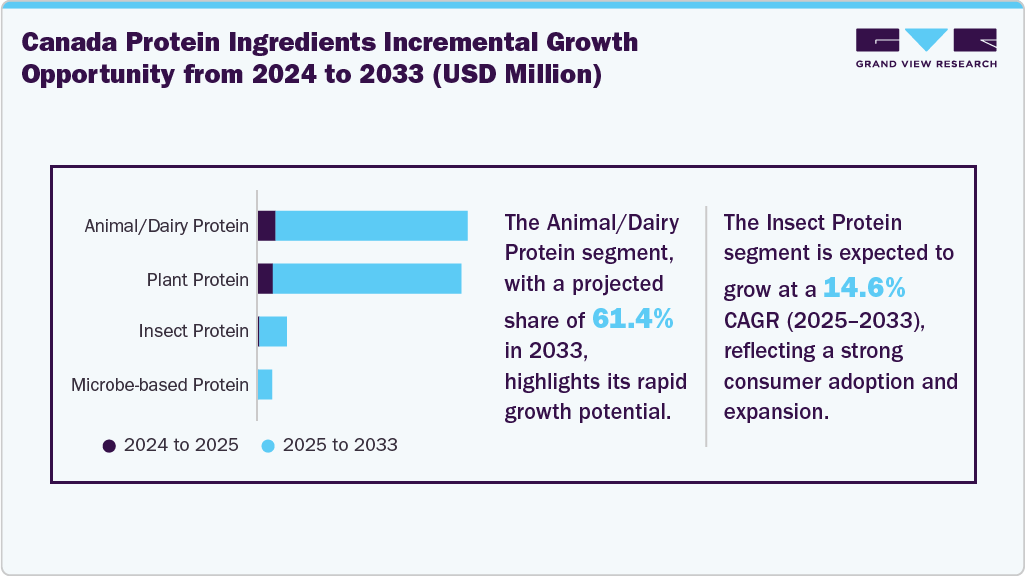 Canada Protein Ingredients Incremental Growth Opportunity from 2024 to 2033 (USD Million)

GRAND VIEW RESEARCH

Animal/Dairy Protein

Plant Protein

Insect Protein

Microbe-based Protein

2024 to 2025 2025 to 2033

The Animal/Dairy Protein segment, with a projected share of 61.4% in 2033, highlights its rapid growth potential.

The Insect Protein segment is expected to grow at a 14.6% CAGR (2025–2033), reflecting a strong consumer adoption and expansion.